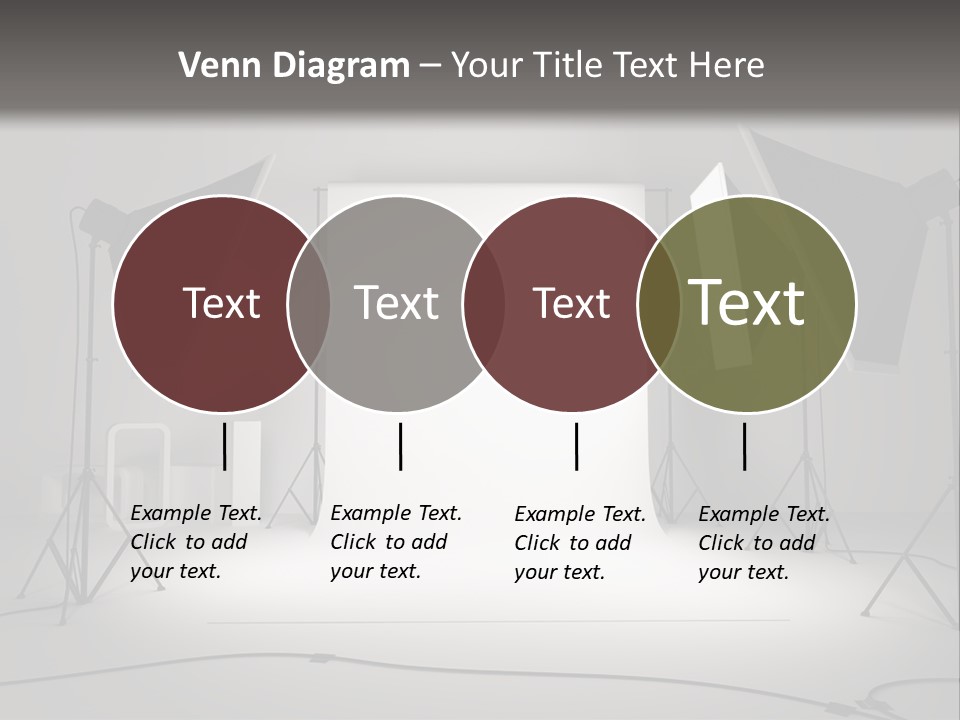 Venn Diagram – Your Title Text Here

Text

Text

Text

Text

Example Text. Click to add your text.

Example Text. Click to add your text.

Example Text. Click to add your text.

Example Text. Click to add your text.